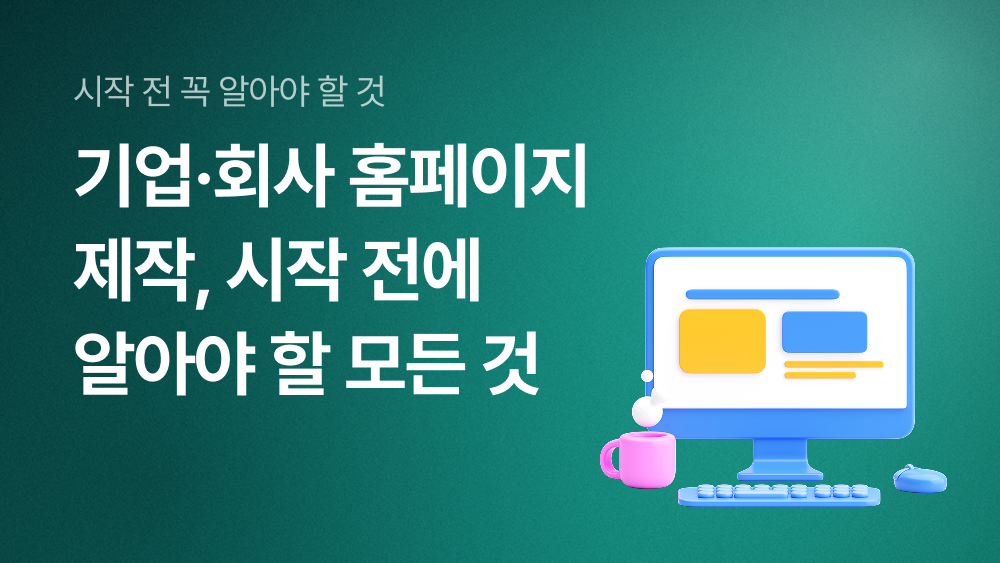 시작 전 꼭 알아야 할 것

기업·회사 홈페이지 제작, 시작 전에 알아야 할 모든 것